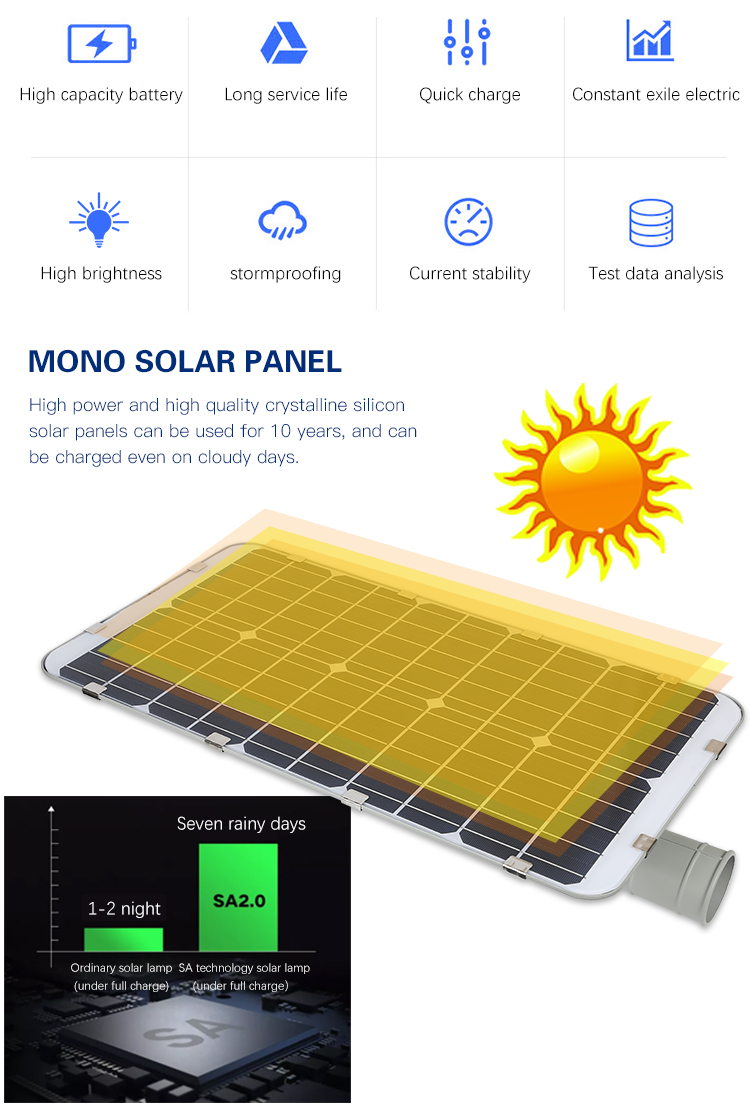 High capacity battery

Long service life

Quick charge

Constant exile electric

High brightness

stormproofing

Current stability

Test data analysis

MONO SOLAR PANEL

High power and high quality crystalline silicon solar panels can be used for 10 years, and can be charged even on cloudy days.

Seven rainy days

1-2 night

SA2.0

Ordinary solar lamp (under full charge)

SA technology solar lamp (under full charge)

SA